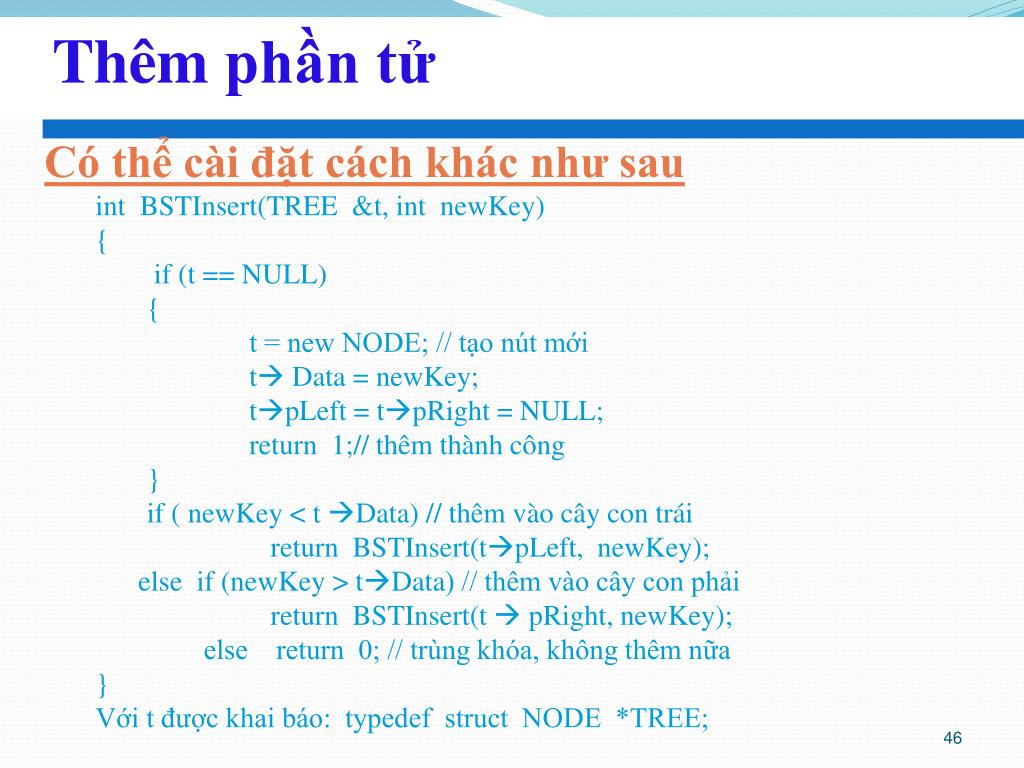 Thêm phần tử

Có thể cài đặt cách khác như sau

int BSTInsert(TREE &t, int newKey)
{
if (t == NULL)
{
t = new NODE; // tạo nút mới
t→ Data = newKey;
t→pLeft = t→pRight = NULL;
return 1;// thêm thành công
}
if ( newKey < t →Data) // thêm vào cây con trái
return BSTInsert(t→pLeft, newKey);
else if (newKey > t→Data) // thêm vào cây con phải
return BSTInsert(t → pRight, newKey);
else return 0; // trùng khóa, không thêm nữa
}
Với t được khai báo: typedef struct NODE *TREE;

46